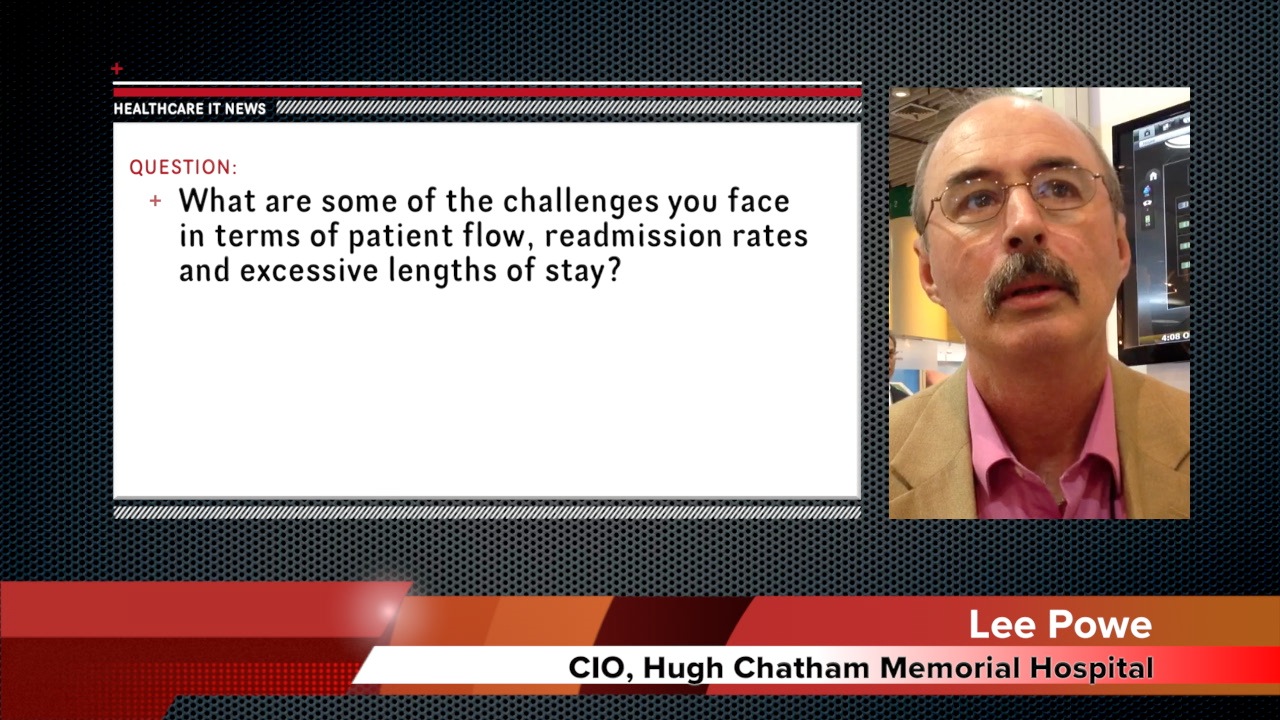 HEALTHCARE IT NEWS

QUESTION:

+ What are some of the challenges you face in terms of patient flow, readmission rates and excessive lengths of stay?

4:08

Lee Powe

CIO, Hugh Chatham Memorial Hospital